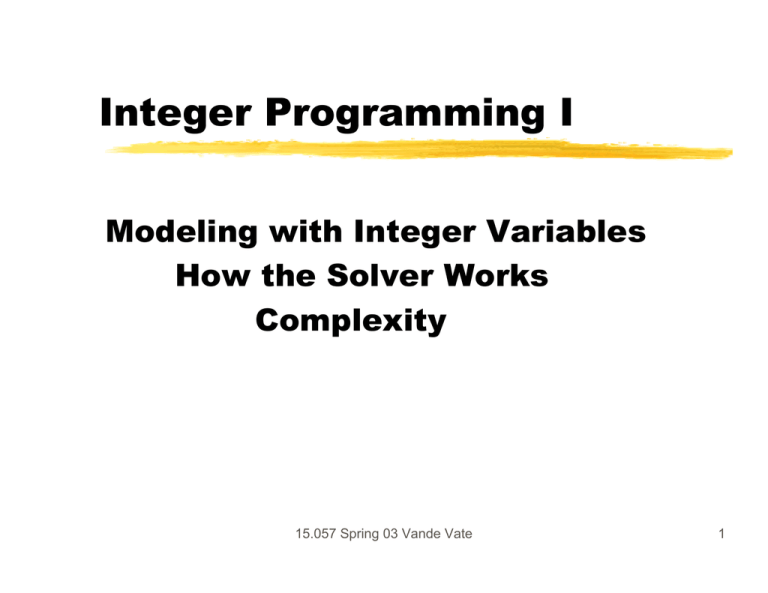 Integer Programming I

Modeling with Integer Variables
How the Solver Works
Complexity

15.057 Spring 03 Vande Vate

1